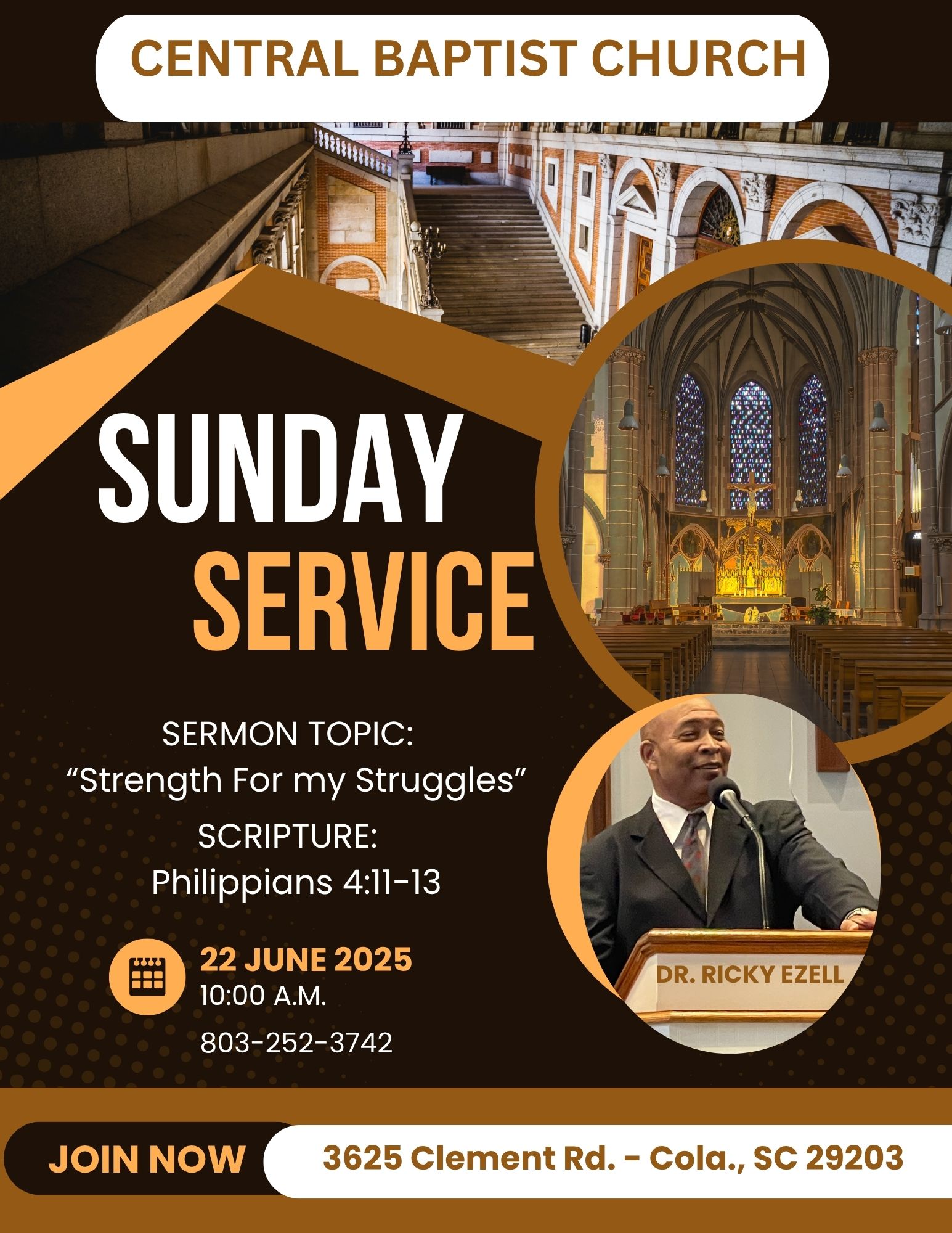 CENTRAL BAPTIST CHURCH

SUNDAY SERVICE

SERMON TOPIC:
“Strength For my Struggles”

SCRIPTURE:
Philippians 4:11-13

22 JUNE 2025
10:00 A.M.

803-252-3742

DR. RICKY EZELL

JOIN NOW

3625 Clement Rd. - Cola., SC 29203